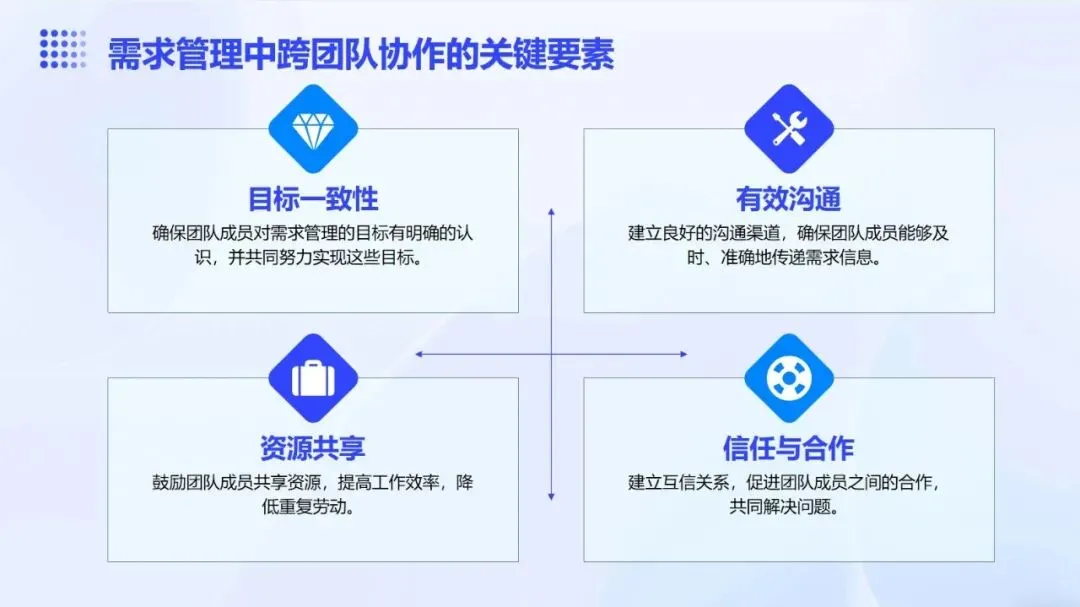 需求管理中跨团队协作的关键要素

目标一致性

确保团队成员对需求管理的目标有明确的认识，并共同努力实现这些目标。

有效沟通

建立良好的沟通渠道，确保团队成员能够及时、准确地传递需求信息。

资源共享

鼓励团队成员共享资源，提高工作效率，降低重复劳动。

信任与合作

建立互信关系，促进团队成员之间的合作，共同解决问题。